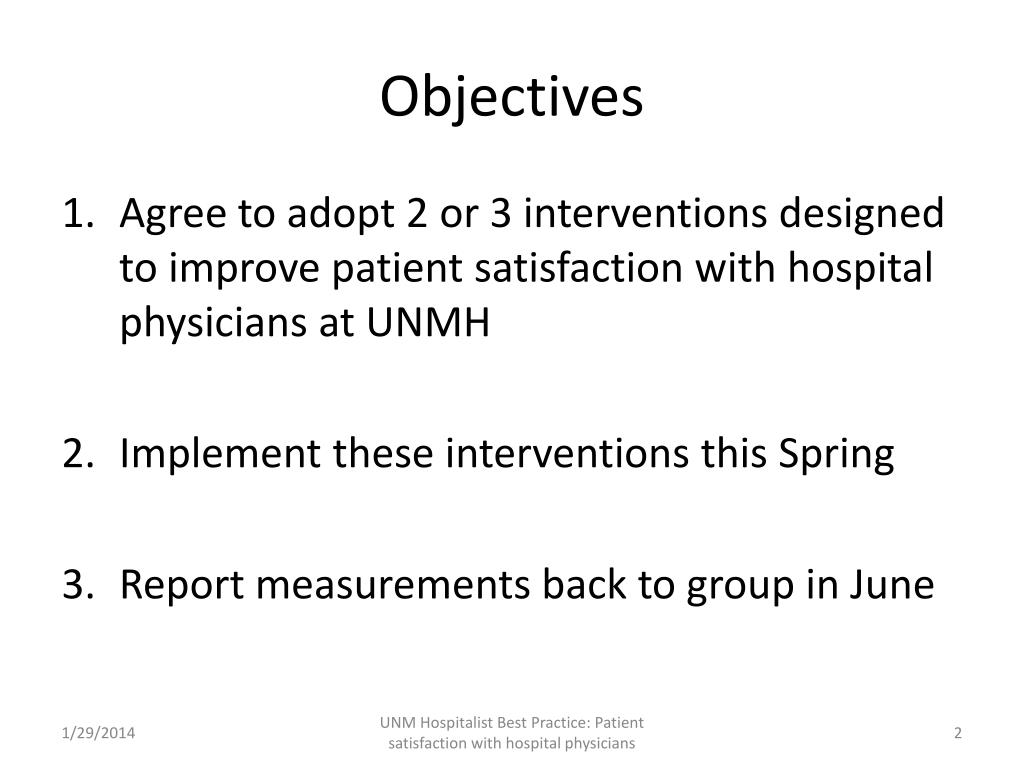 Objectives

1. Agree to adopt 2 or 3 interventions designed to improve patient satisfaction with hospital physicians at UNMH

2. Implement these interventions this Spring

3. Report measurements back to group in June

1/29/2014

UNM Hospitalist Best Practice: Patient satisfaction with hospital physicians

2